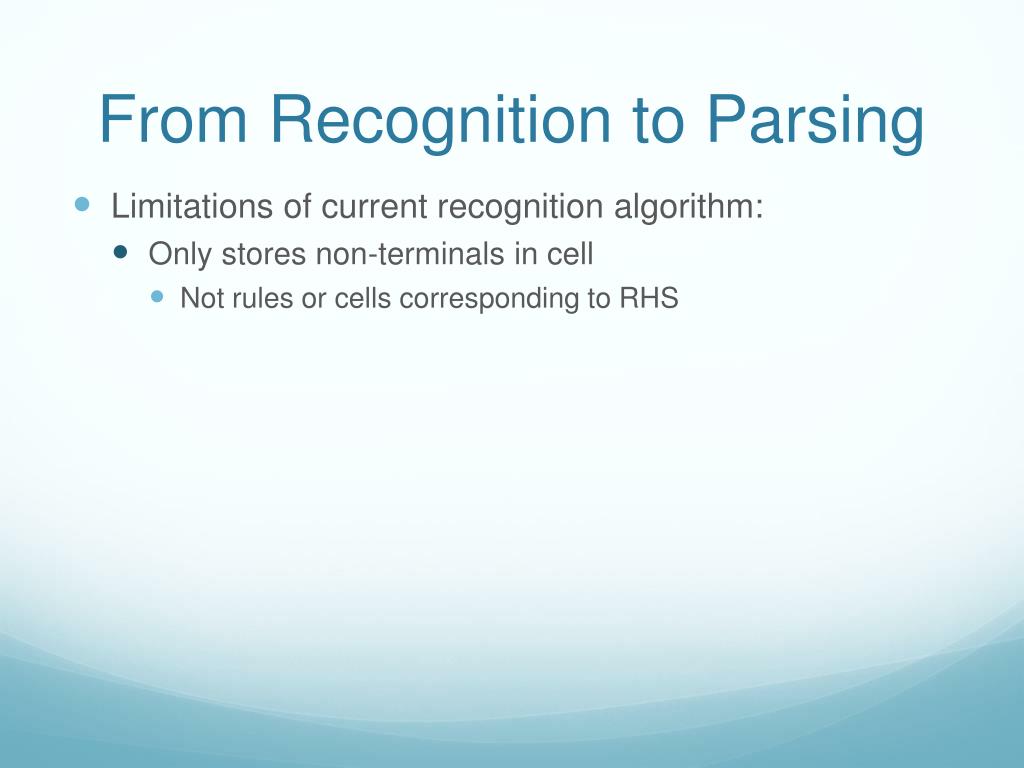 From Recognition to Parsing

- Limitations of current recognition algorithm:
  - Only stores non-terminals in cell
    - Not rules or cells corresponding to RHS